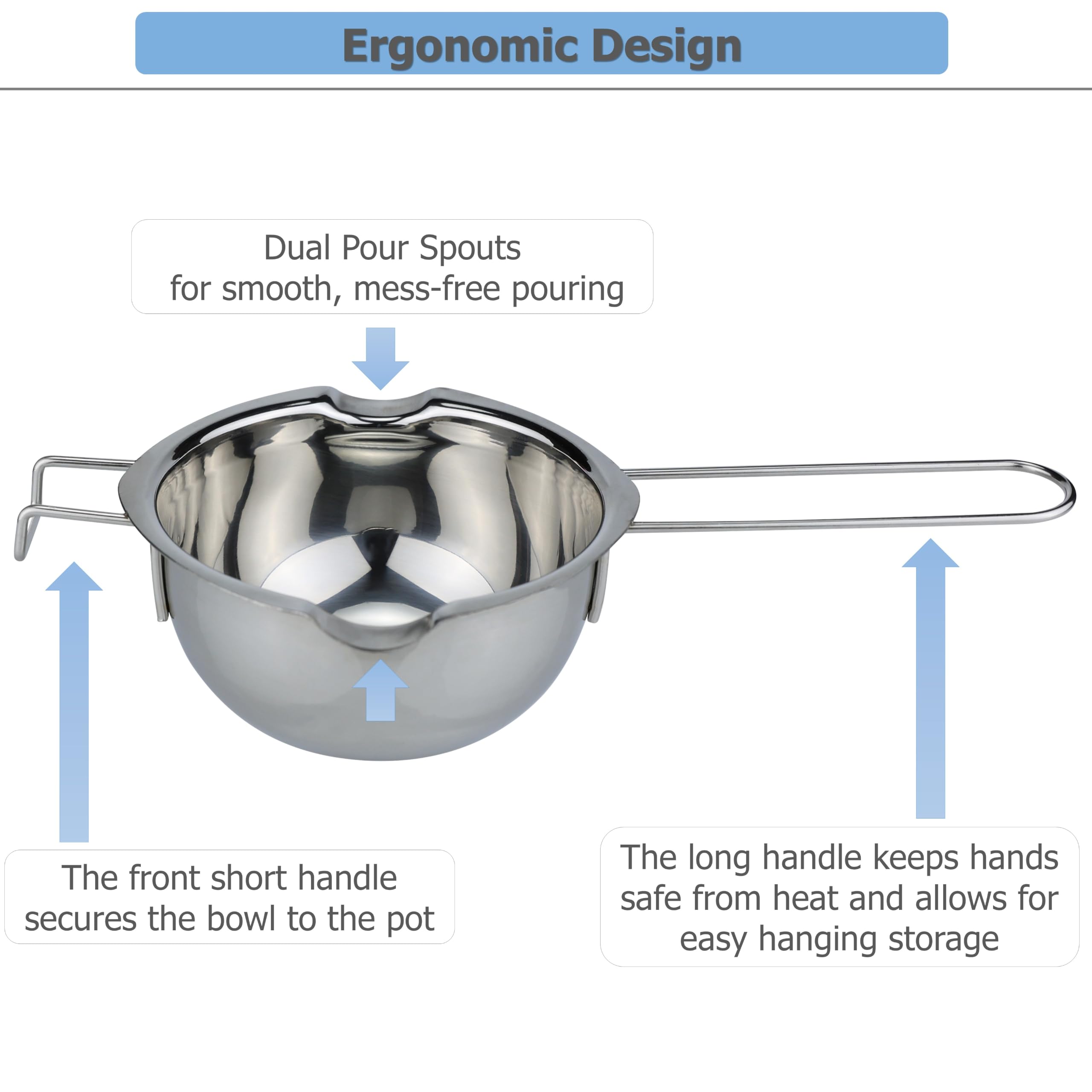 Ergonomic Design

Dual Pour Spouts
for smooth, mess-free pouring

The front short handle
secures the bowl to the pot

The long handle keeps hands safe from heat and allows for easy hanging storage